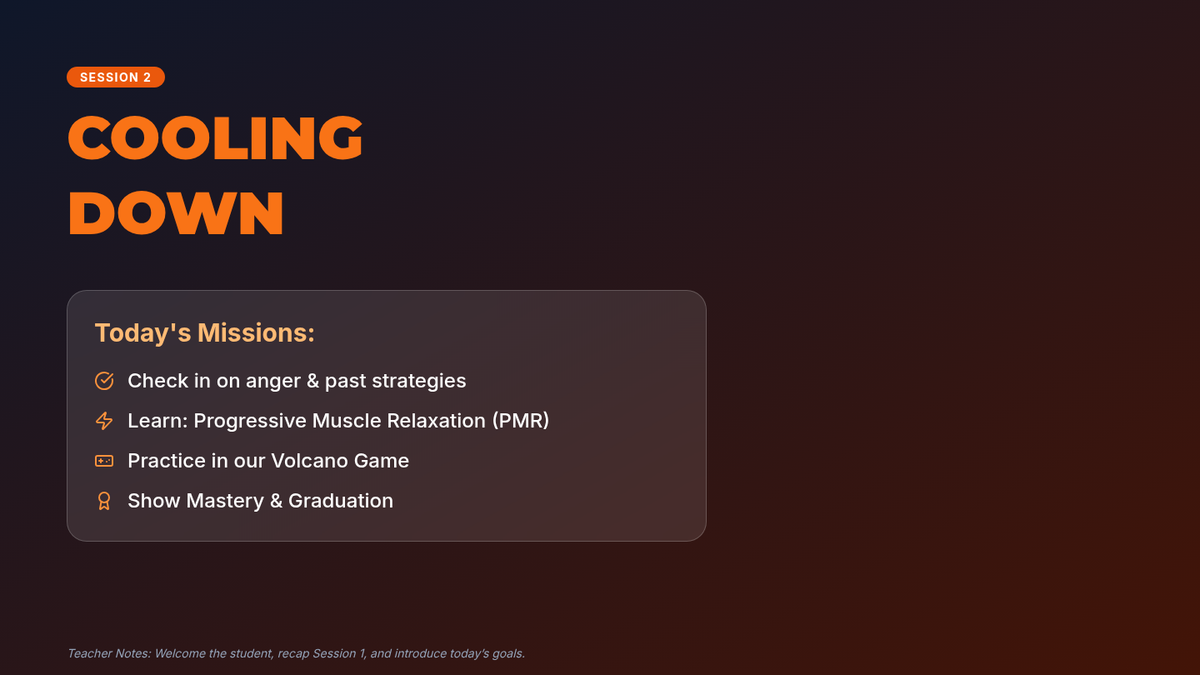 SESSION 2

COOLING DOWN

Today's Missions:

Check in on anger & past strategies

Learn: Progressive Muscle Relaxation (PMR)

Practice in our Volcano Game

Show Mastery & Graduation

Teacher Notes: Welcome the student, recap Session 1, and introduce today's goals.